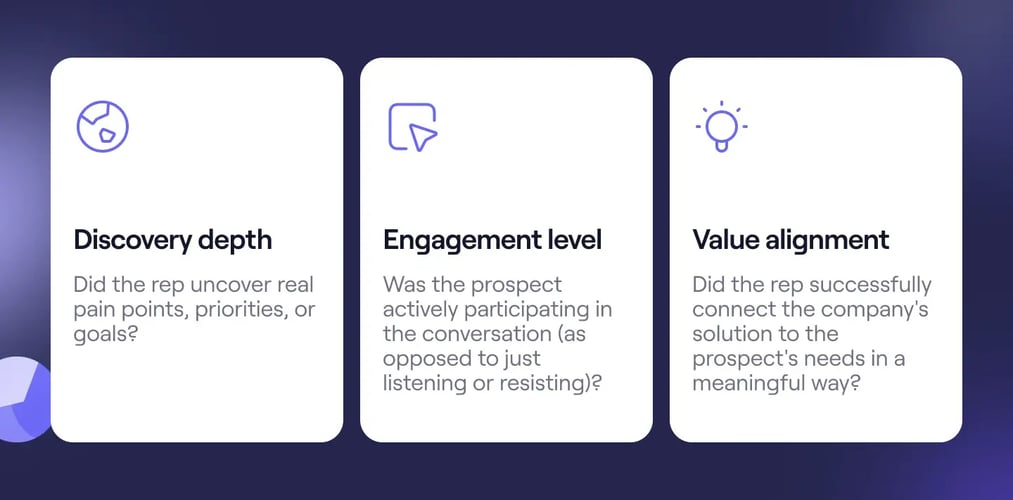 Discovery depth

Did the rep uncover real pain points, priorities, or goals?

Engagement level

Was the prospect actively participating in the conversation (as opposed to just listening or resisting)?

Value alignment

Did the rep successfully connect the company's solution to the prospect's needs in a meaningful way?